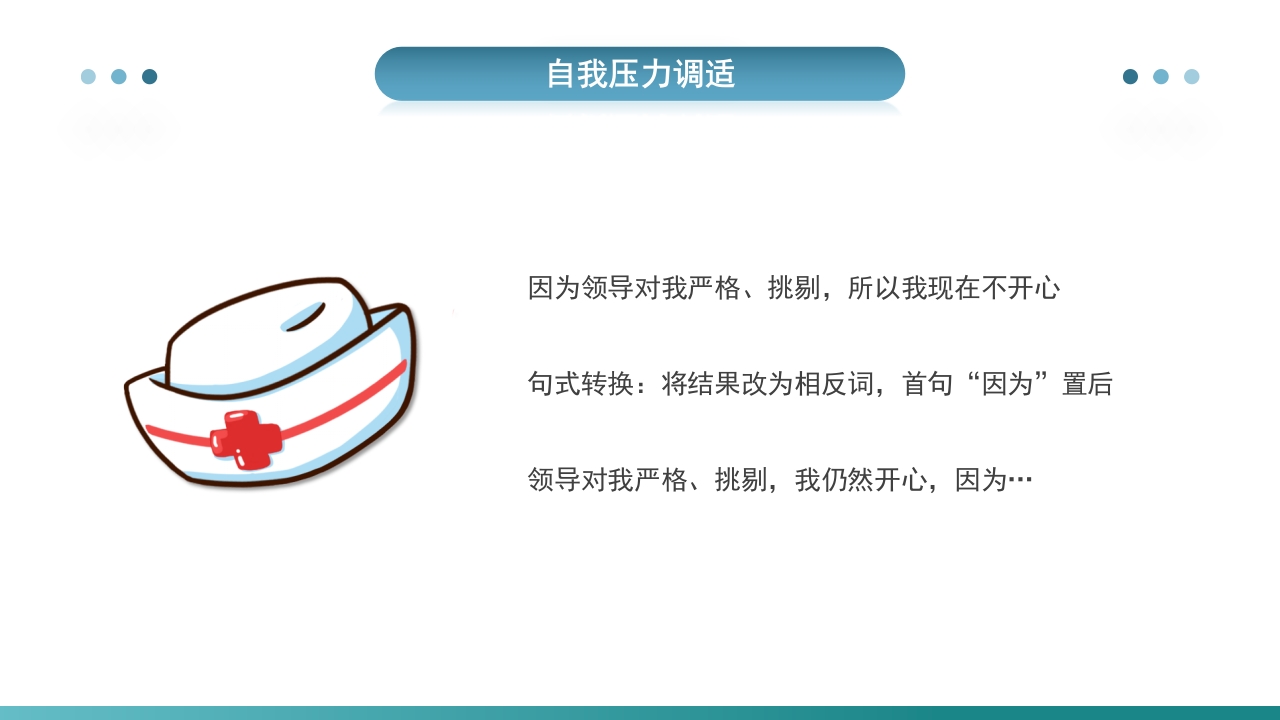 自我压力调适

因为领导对我严格、挑剔，所以我现在不开心

句式转换：将结果改为相反词，首句“因为”置后

领导对我严格、挑剔，我仍然开心，因为…